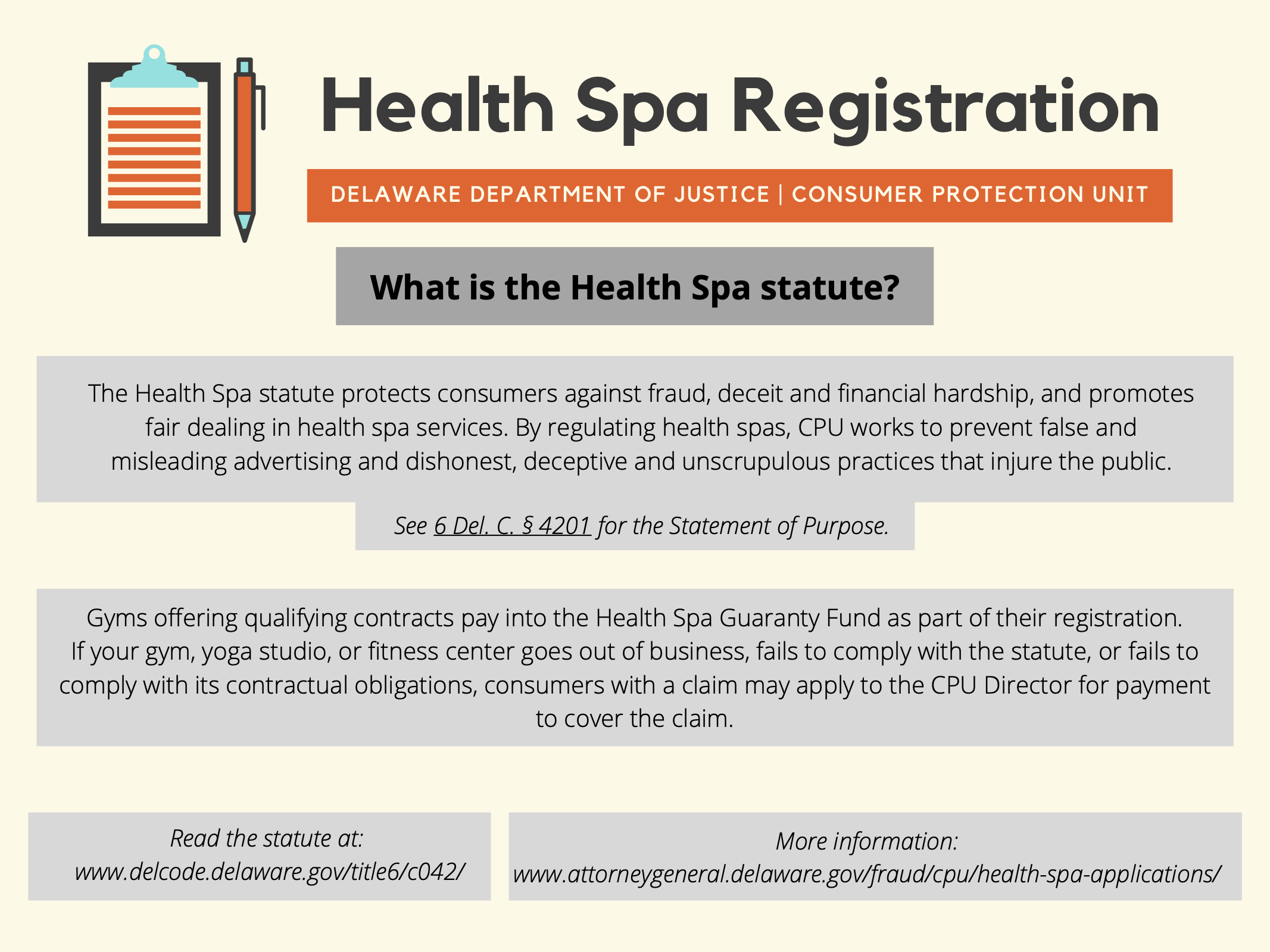 Health Spa Registration

DELAWARE DEPARTMENT OF JUSTICE | CONSUMER PROTECTION UNIT

What is the Health Spa statute?

The Health Spa statute protects consumers against fraud, deceit and financial hardship, and promotes fair dealing in health spa services. By regulating health spas, CPU works to prevent false and misleading advertising and dishonest, deceptive and unscrupulous practices that injure the public.

See 6 Del. C. § 4201 for the Statement of Purpose.

Gyms offering qualifying contracts pay into the Health Spa Guaranty Fund as part of their registration. If your gym, yoga studio, or fitness center goes out of business, fails to comply with the statute, or fails to comply with its contractual obligations, consumers with a claim may apply to the CPU Director for payment to cover the claim.

Read the statute at:
www.delcode.delaware.gov/title6/c042/

More information:
www.attorneygeneral.delaware.gov/fraud/cpu/health-spa-applications/